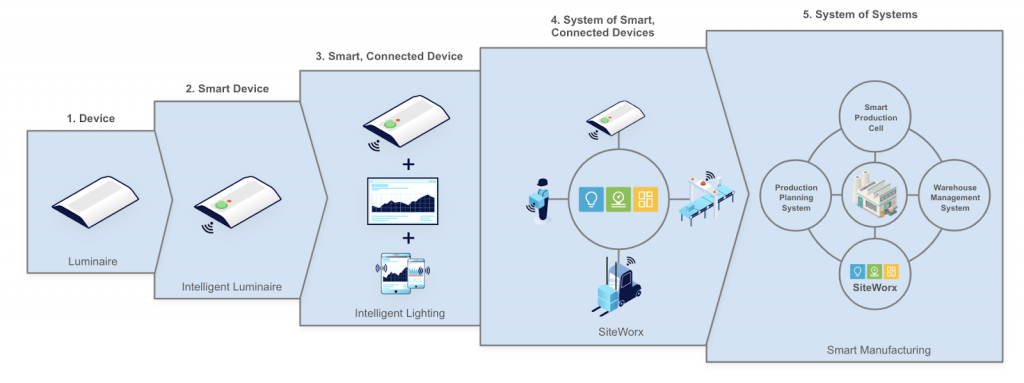 1. Device

Luminaire

2. Smart Device

Intelligent Luminaire

3. Smart, Connected Device

+

+

Intelligent Lighting

4. System of Smart, Connected Devices

SiteWorx

5. System of Systems

Smart Production Cell

Production Planning System

Warehouse Management System

SiteWorx

Smart Manufacturing